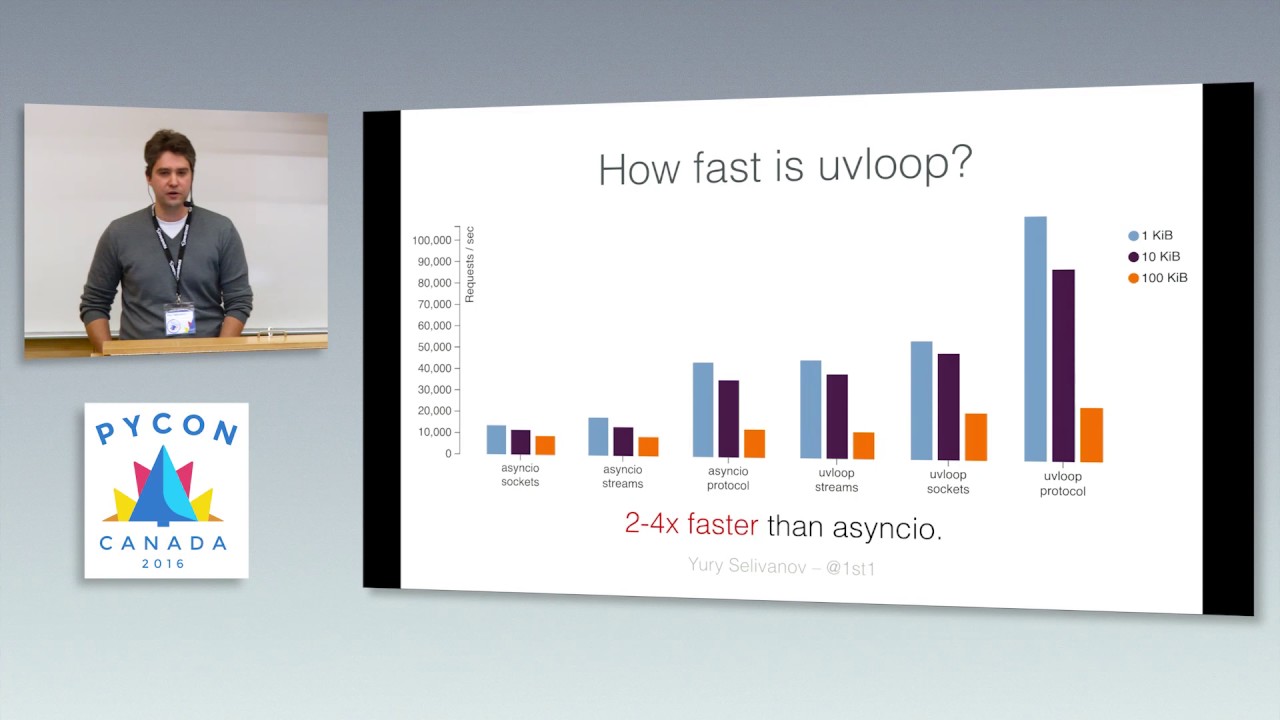 PYCON
CANADA
2016

How fast is uvloop?

Requests / sec

100,000
90,000
80,000
70,000
60,000
50,000
40,000
30,000
20,000
10,000
0

1 KiB
10 KiB
100 KiB

asyncio sockets
asyncio streams
asyncio protocol
uvloop streams
uvloop sockets
uvloop protocol

2-4x faster than asyncio.

Yury Selivanov – @1st1